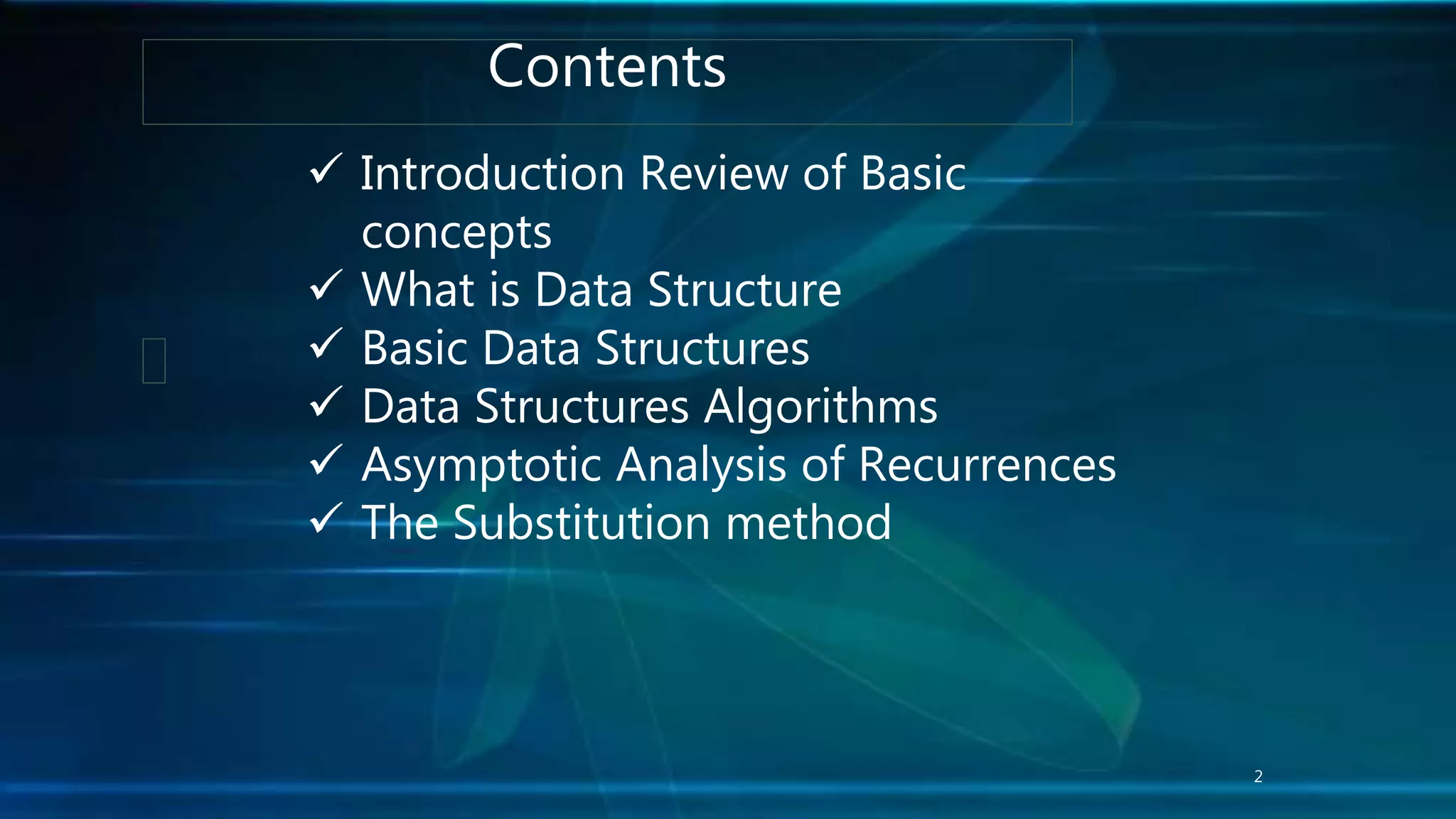 Contents

✓ Introduction Review of Basic concepts
✓ What is Data Structure
✓ Basic Data Structures
✓ Data Structures Algorithms
✓ Asymptotic Analysis of Recurrences
✓ The Substitution method

2